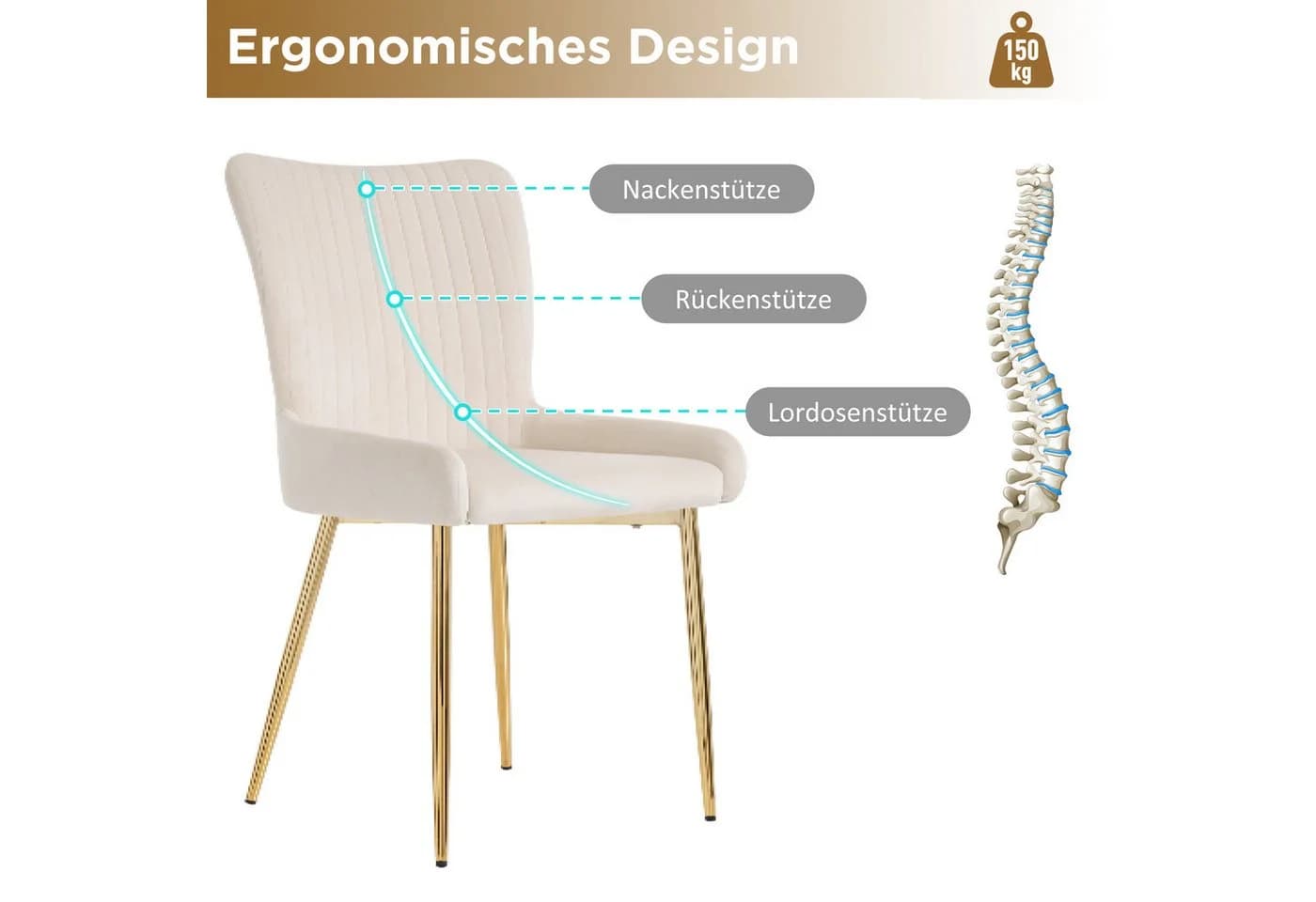 Ergonomisches Design

150 kg

Nackenstütze

Rückenstütze

Lordosenstütze